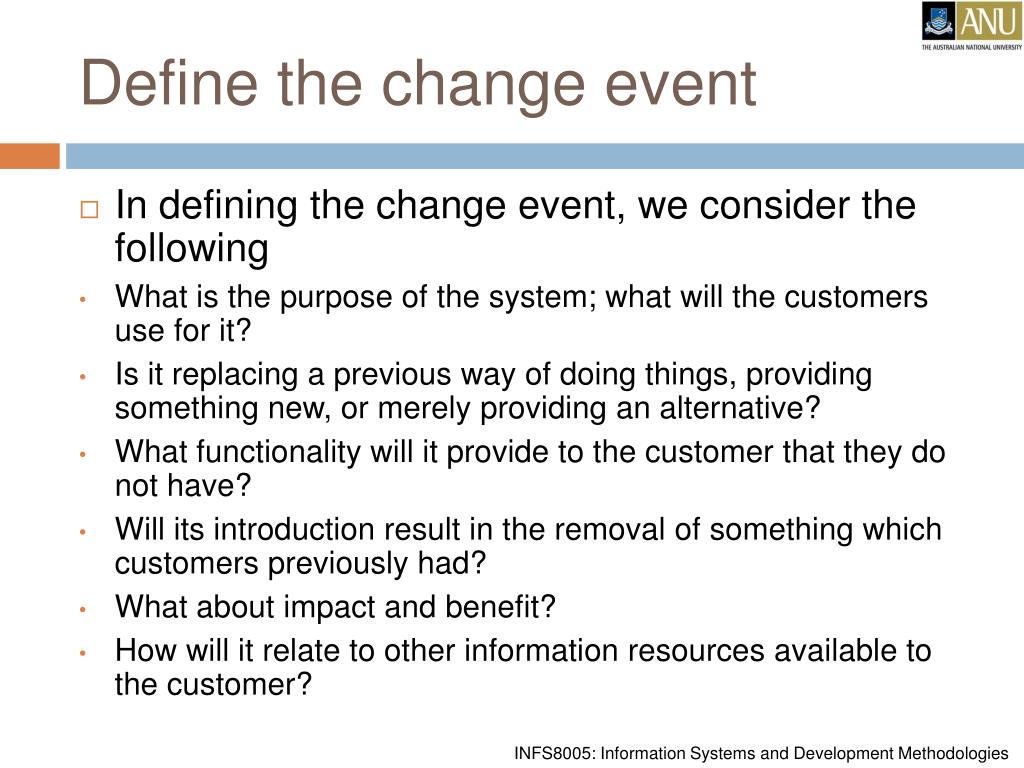 ANU
THE AUSTRALIAN NATIONAL UNIVERSITY

Define the change event

□ In defining the change event, we consider the following

• What is the purpose of the system; what will the customers use for it?
• Is it replacing a previous way of doing things, providing something new, or merely providing an alternative?
• What functionality will it provide to the customer that they do not have?
• Will its introduction result in the removal of something which customers previously had?
• What about impact and benefit?
• How will it relate to other information resources available to the customer?

INFS8005: Information Systems and Development Methodologies